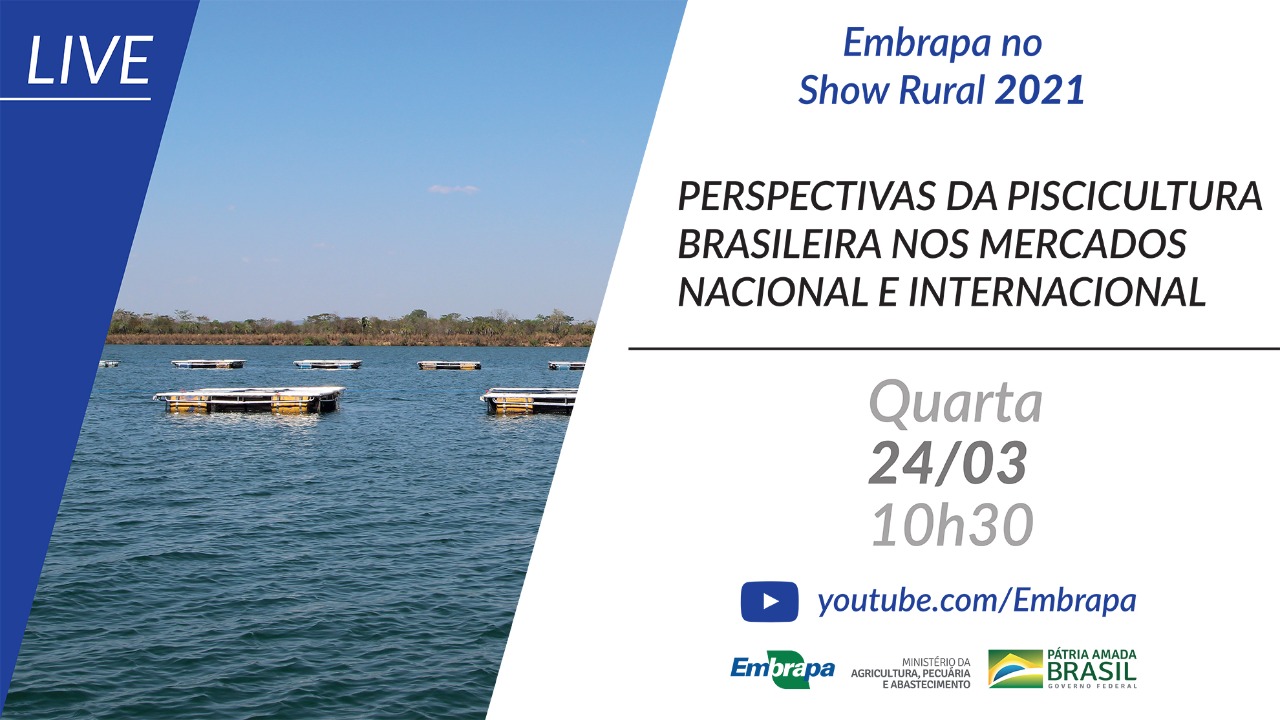 LIVE

Embrapa no Show Rural 2021

PERSPECTIVAS DA PISCICULTURA BRASILEIRA NOS MERCADOS NACIONAL E INTERNACIONAL

Quarta
24/03
10h30

youtube.com/Embrapa

Embrapa
MINISTÉRIO DA AGRICULTURA, PECUÁRIA E ABASTECIMENTO
PÁTRIA AMADA BRASIL
GOVERNO FEDERAL